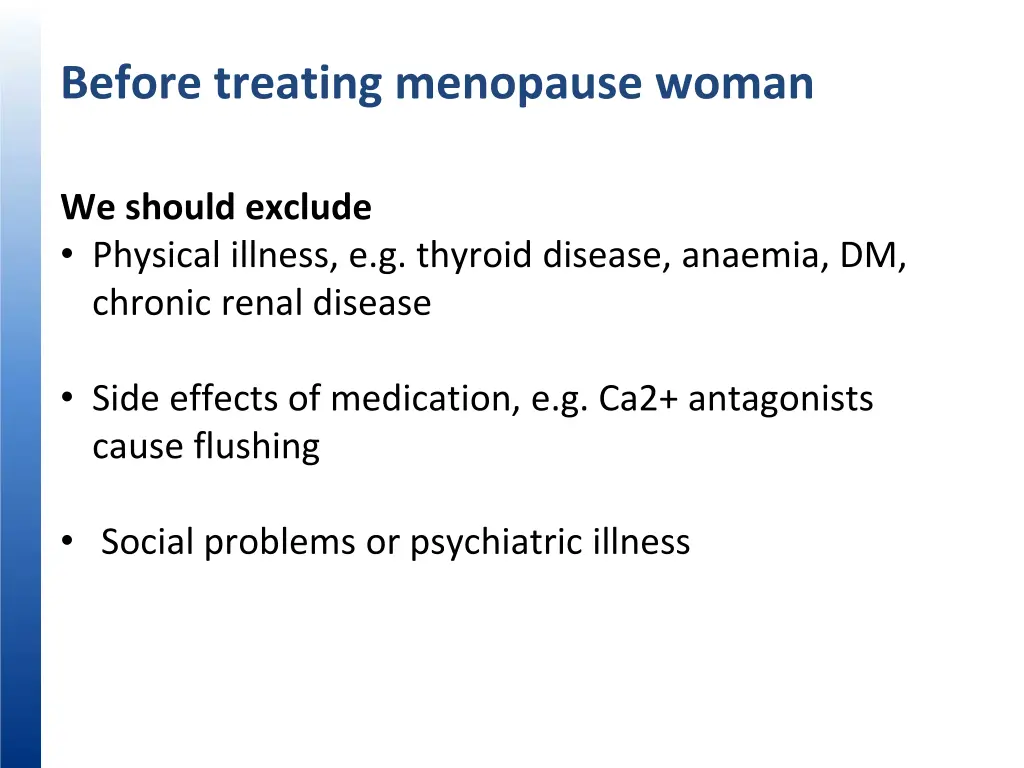 Before treating menopause woman

We should exclude
• Physical illness, e.g. thyroid disease, anaemia, DM, chronic renal disease

• Side effects of medication, e.g. Ca2+ antagonists cause flushing

• Social problems or psychiatric illness